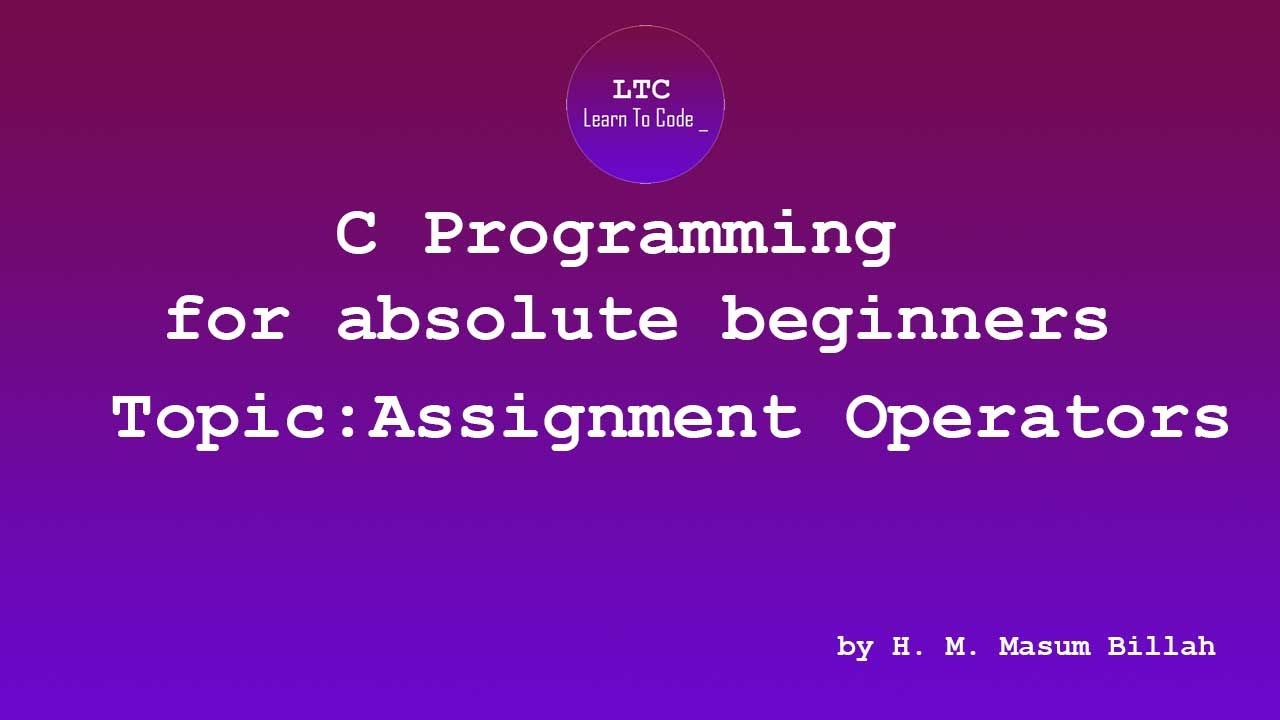 LTC
Learn To Code _

C Programming
for absolute beginners
Topic:Assignment Operators

by H. M. Masum Billah